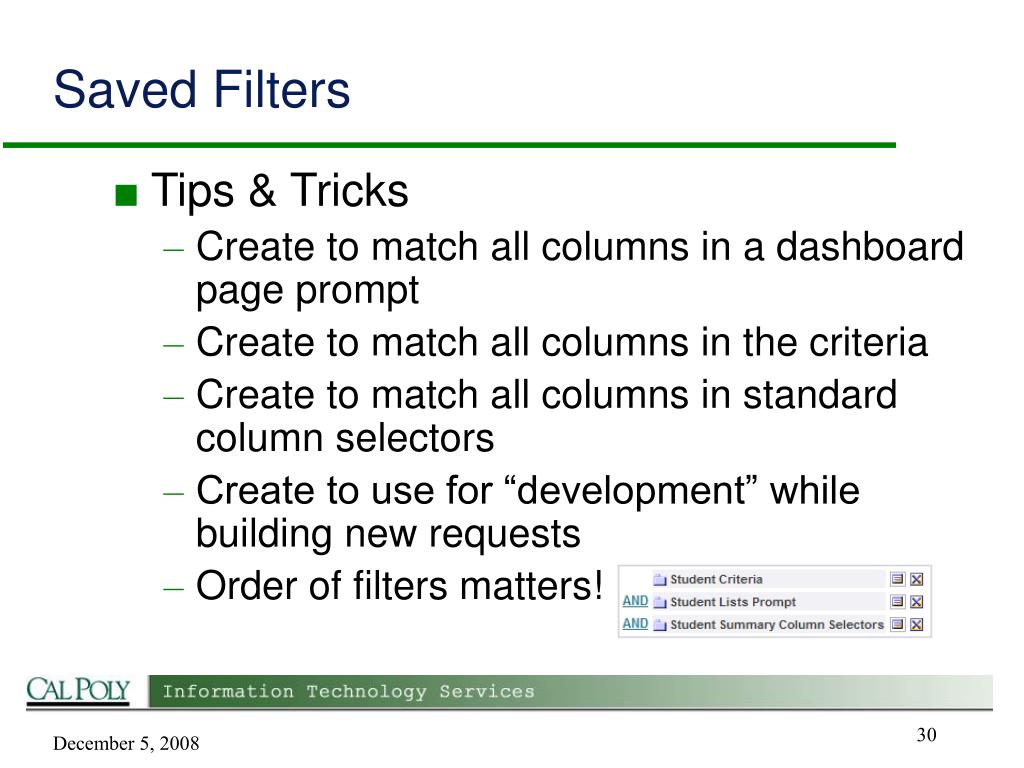 Saved Filters

■ Tips & Tricks

– Create to match all columns in a dashboard page prompt

– Create to match all columns in the criteria

– Create to match all columns in standard column selectors

– Create to use for “development” while building new requests

– Order of filters matters!

Student Criteria
AND Student Lists Prompt
AND Student Summary Column Selectors

CAL POLY Information Technology Services

December 5, 2008

30